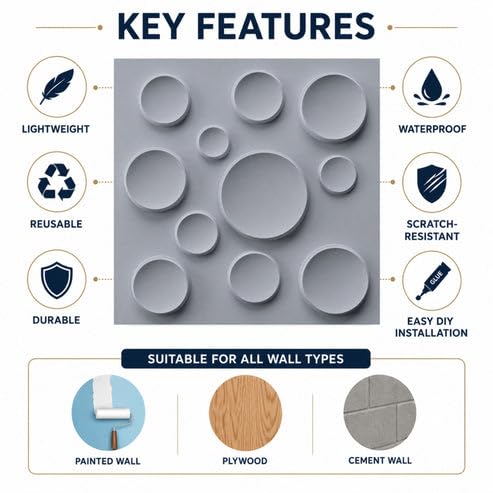 KEY FEATURES

LIGHTWEIGHT

REUSABLE

DURABLE

WATERPROOF

SCRATCH-RESISTANT

GLUE

EASY DIY INSTALLATION

SUITABLE FOR ALL WALL TYPES

PAINTED WALL

PLYWOOD

CEMENT WALL